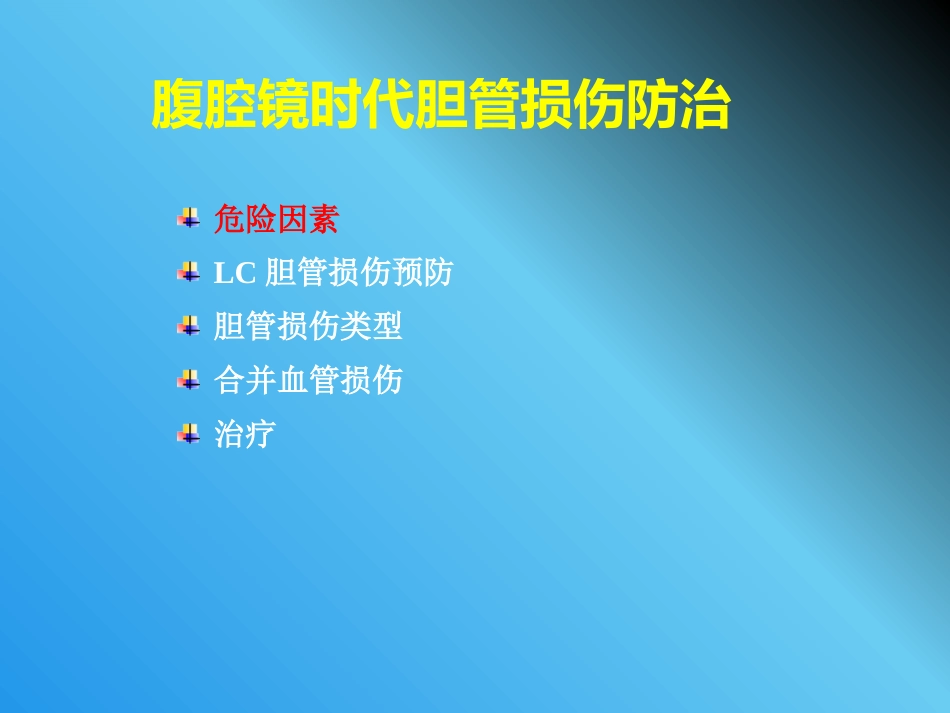 腹腔镜时代胆管损伤防治

危险因素

LC 胆管损伤预防

胆管损伤类型

合并血管损伤

治疗